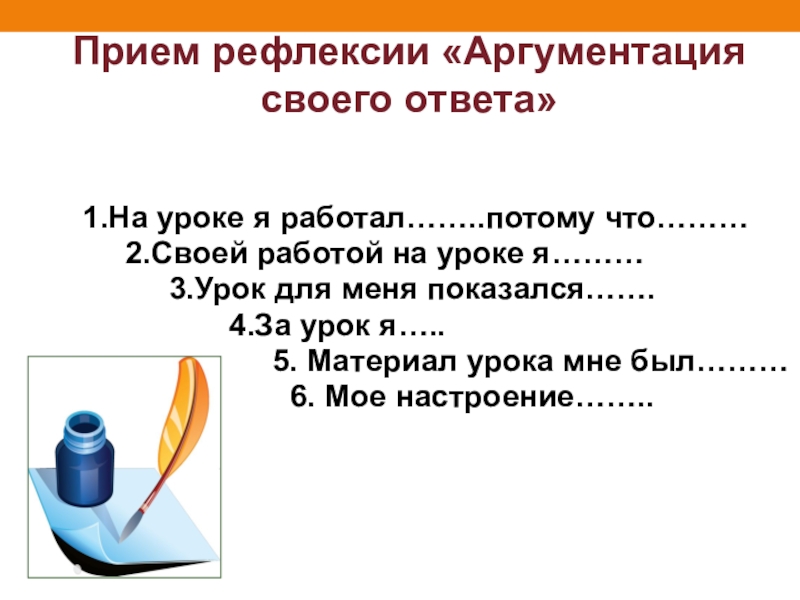 Прием рефлексии «Аргументация своего ответа»

1.На уроке я работал……..потому что………
2.Своей работой на уроке я………
3.Урок для меня показался…….
4.За урок я…..
5. Материал урока мне был………
6. Мое настроение……..